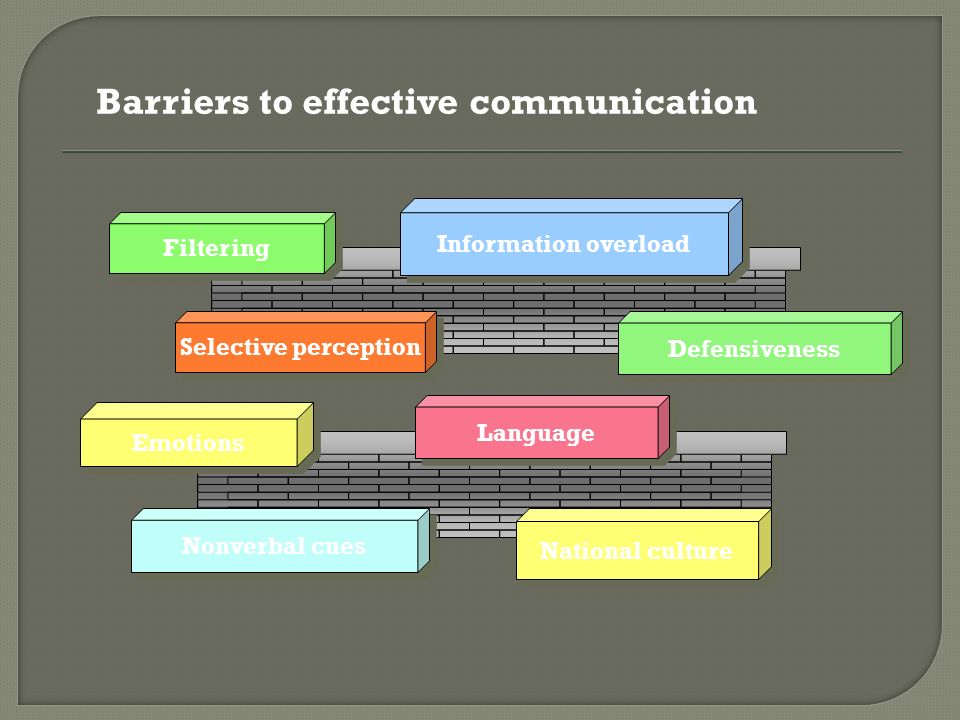 Barriers to effective communication

Filtering

Information overload

Selective perception

Defensiveness

Emotions

Language

Nonverbal cues

National culture